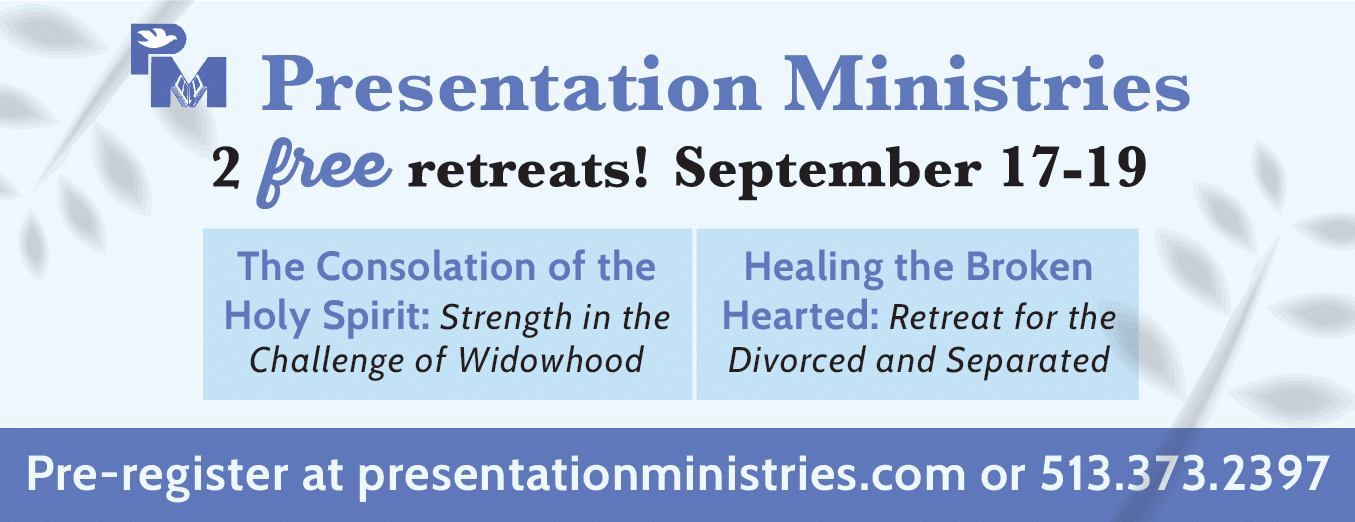 PM Presentation Ministries

2 free retreats! September 17-19

The Consolation of the Holy Spirit: Strength in the Challenge of Widowhood

Healing the Broken Hearted: Retreat for the Divorced and Separated

Pre-register at presentationministries.com or 513.373.2397